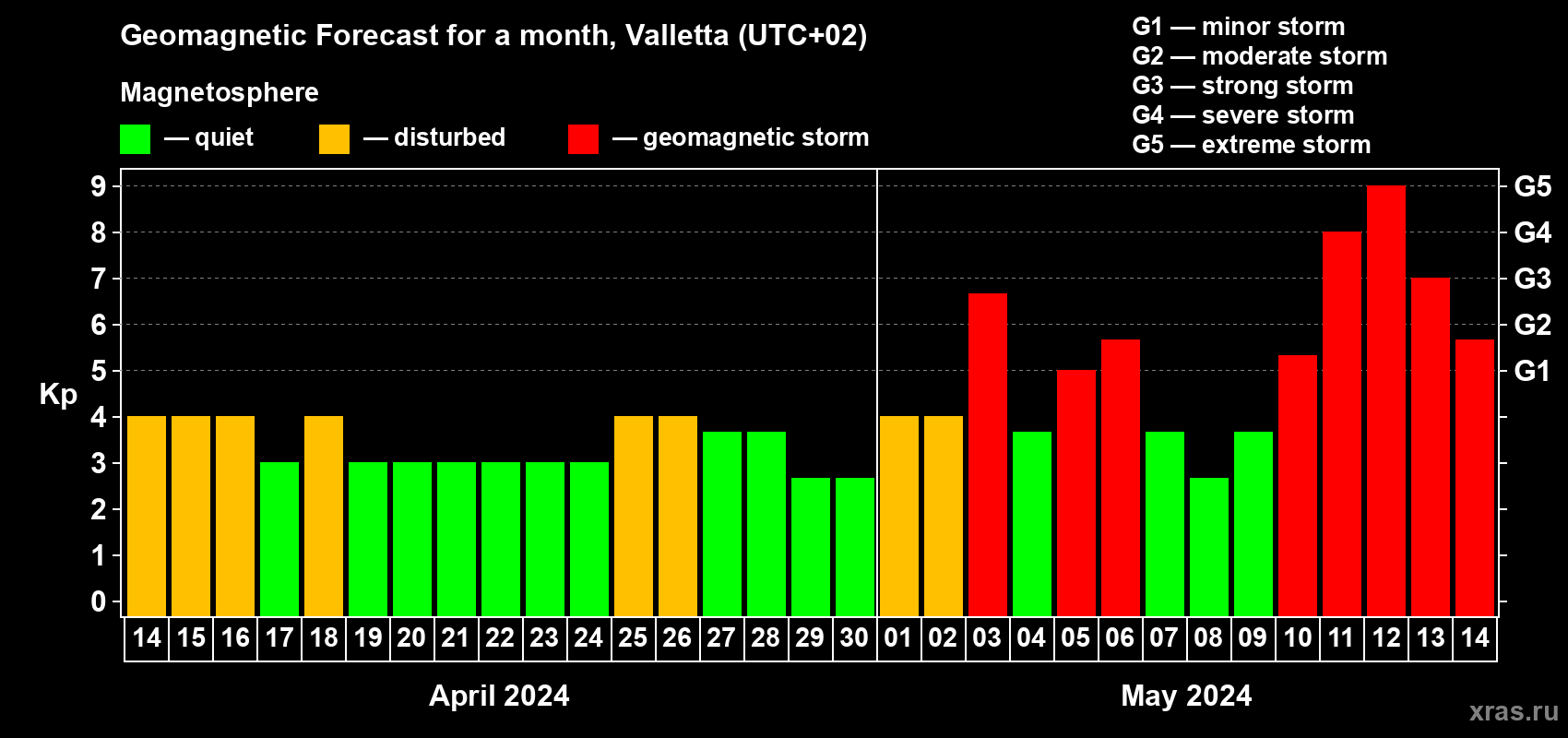 Geomagnetic Forecast for a month, Valletta (UTC+02)

Magnetosphere

— quiet — disturbed — geomagnetic storm

G1 — minor storm
G2 — moderate storm
G3 — strong storm
G4 — severe storm
G5 — extreme storm

Kp

9 8 7 6 5 4 3 2 1 0

G5 G4 G3 G2 G1

14 15 16 17 18 19 20 21 22 23 24 25 26 27 28 29 30 01 02 03 04 05 06 07 08 09 10 11 12 13 14

April 2024

May 2024

xras.ru